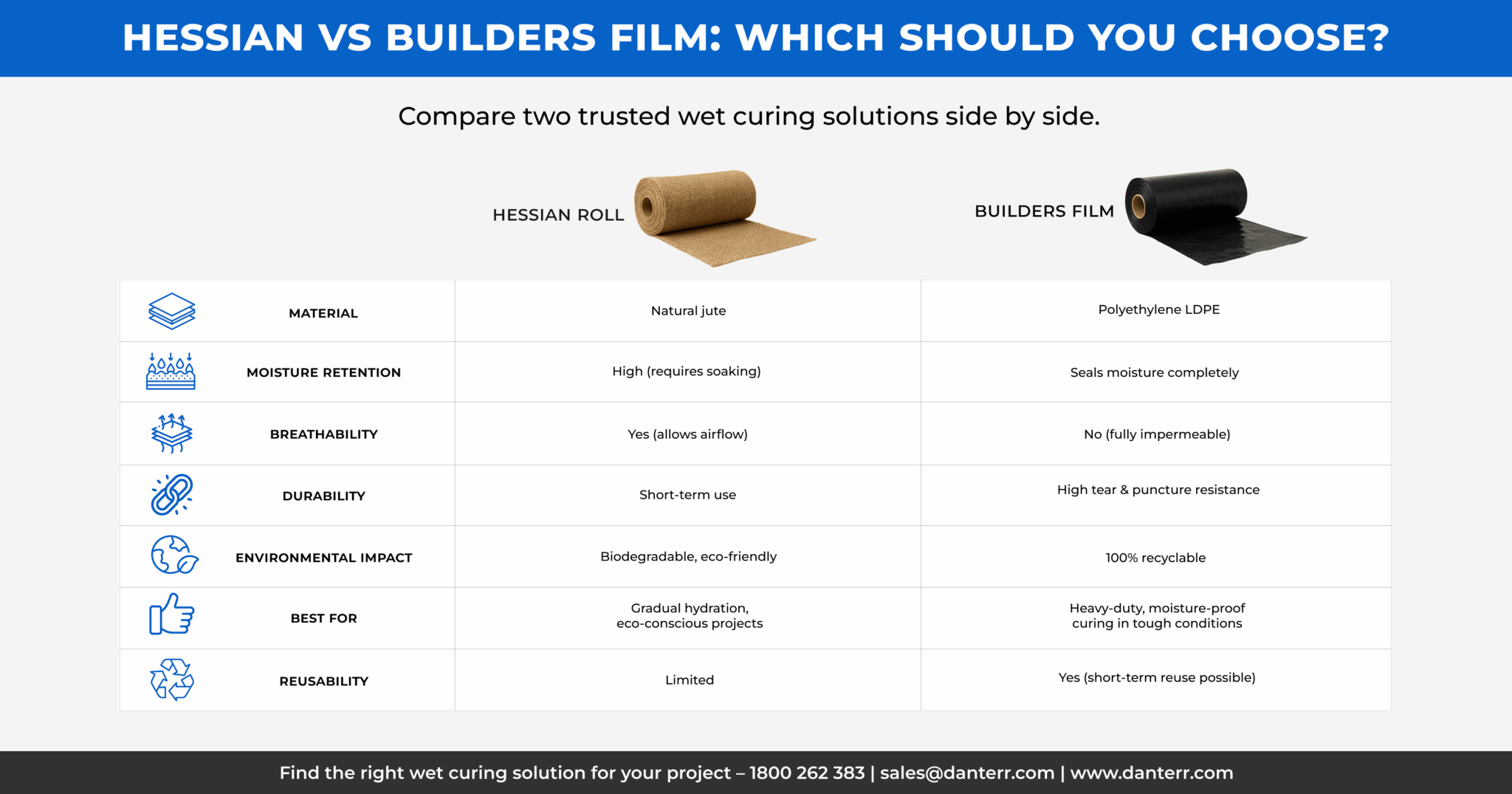 HESSIAN VS BUILDERS FILM: WHICH SHOULD YOU CHOOSE?

Compare two trusted wet curing solutions side by side.

| | HESSIAN ROLL | BUILDERS FILM |
|---|---|---|
| MATERIAL | Natural jute | Polyethylene LDPE |
| MOISTURE RETENTION | High (requires soaking) | Seals moisture completely |
| BREATHABILITY | Yes (allows airflow) | No (fully impermeable) |
| DURABILITY | Short-term use | High tear & puncture resistance |
| ENVIRONMENTAL IMPACT | Biodegradable, eco-friendly | 100% recyclable |
| BEST FOR | Gradual hydration, eco-conscious projects | Heavy-duty, moisture-proof curing in tough conditions |
| REUSABILITY | Limited | Yes (short-term reuse possible) |

Find the right wet curing solution for your project – 1800 262 383 | sales@danterr.com | www.danterr.com